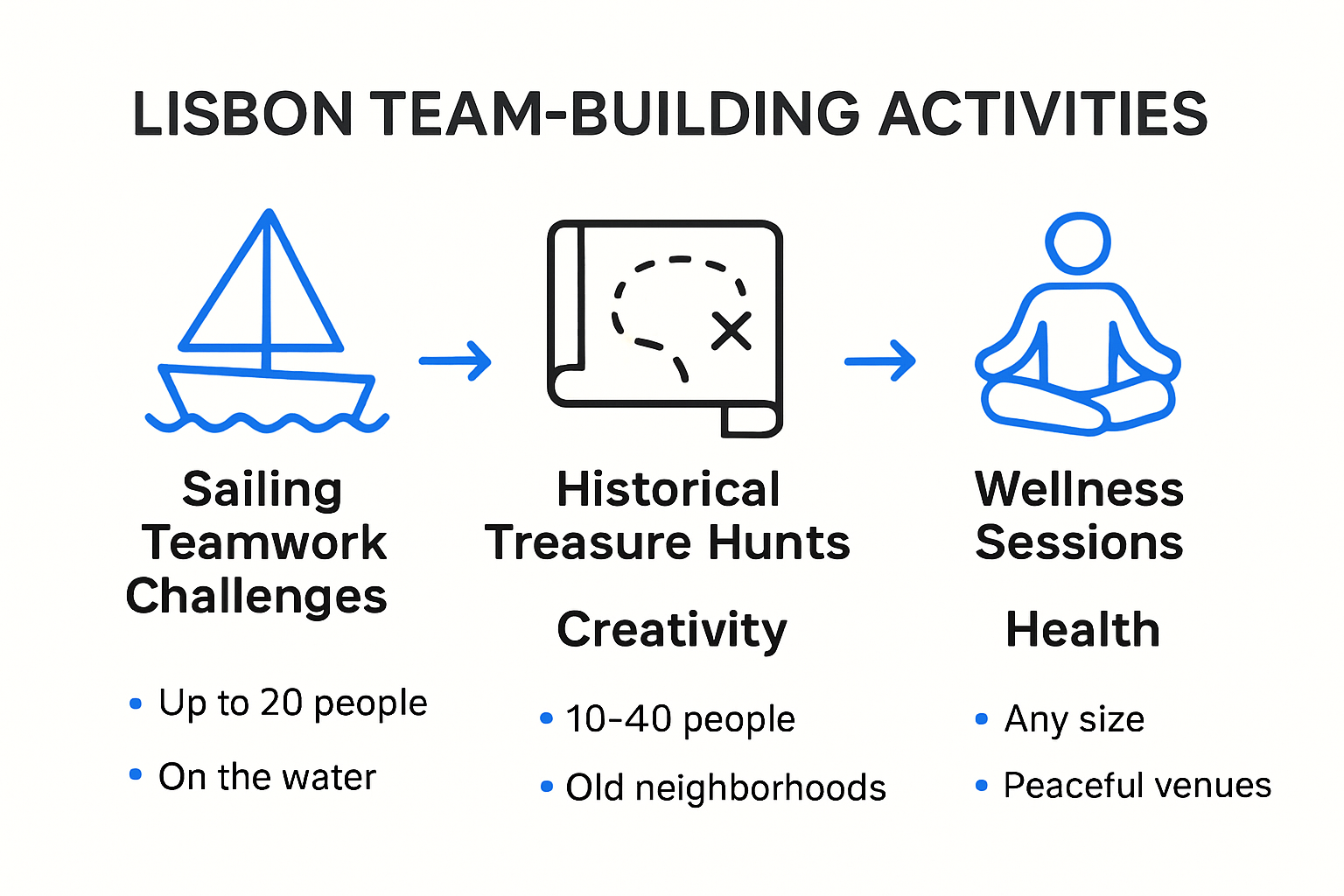 LISBON TEAM-BUILDING ACTIVITIES

Sailing Teamwork Challenges

• Up to 20 people
• On the water

Historical Treasure Hunts

Creativity

• 10-40 people
• Old neighborhoods

Wellness Sessions

Health

• Any size
• Peaceful venues